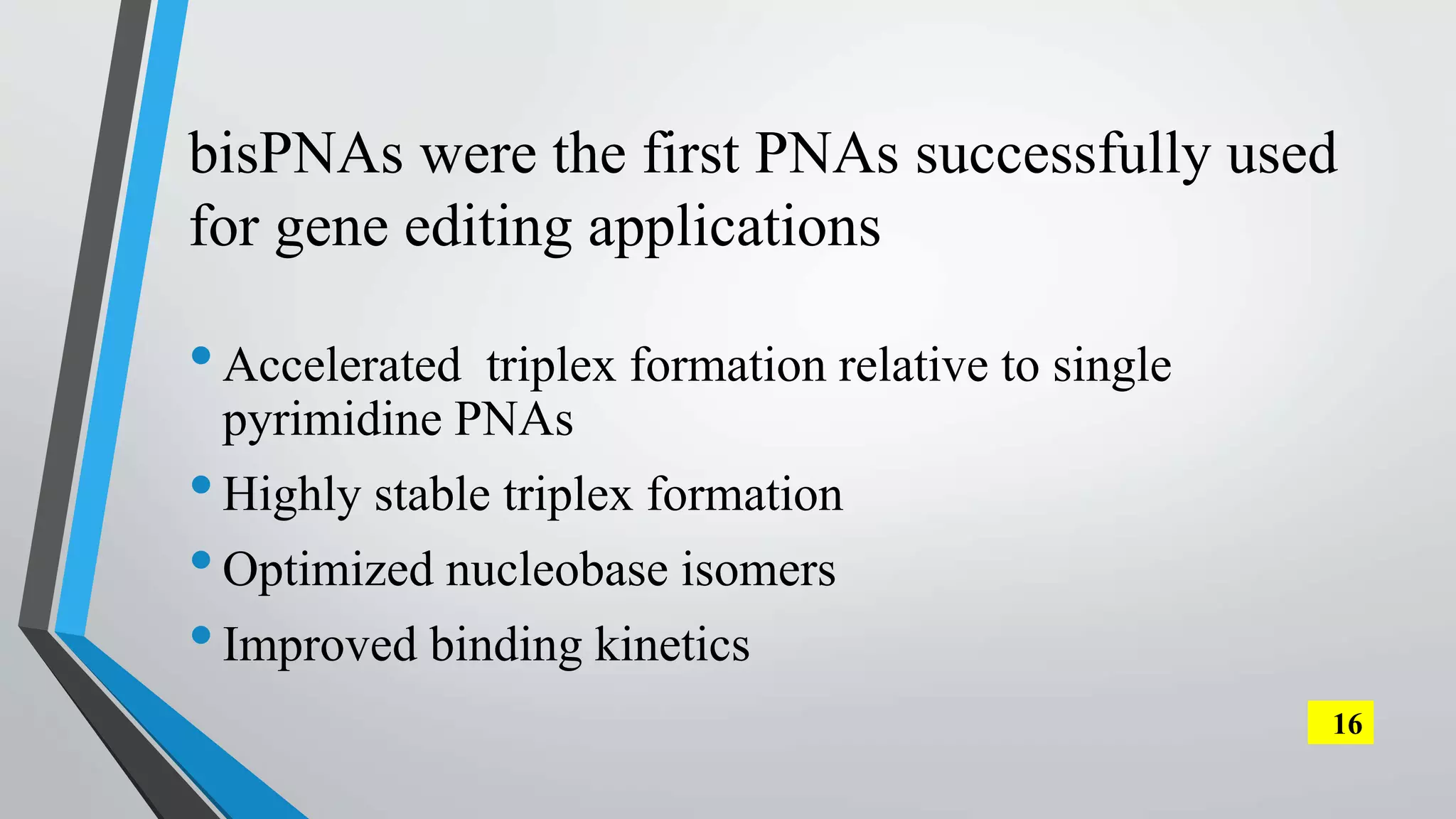 bisPNAs were the first PNAs successfully used for gene editing applications

• Accelerated triplex formation relative to single pyrimidine PNAs
• Highly stable triplex formation
• Optimized nucleobase isomers
• Improved binding kinetics

16